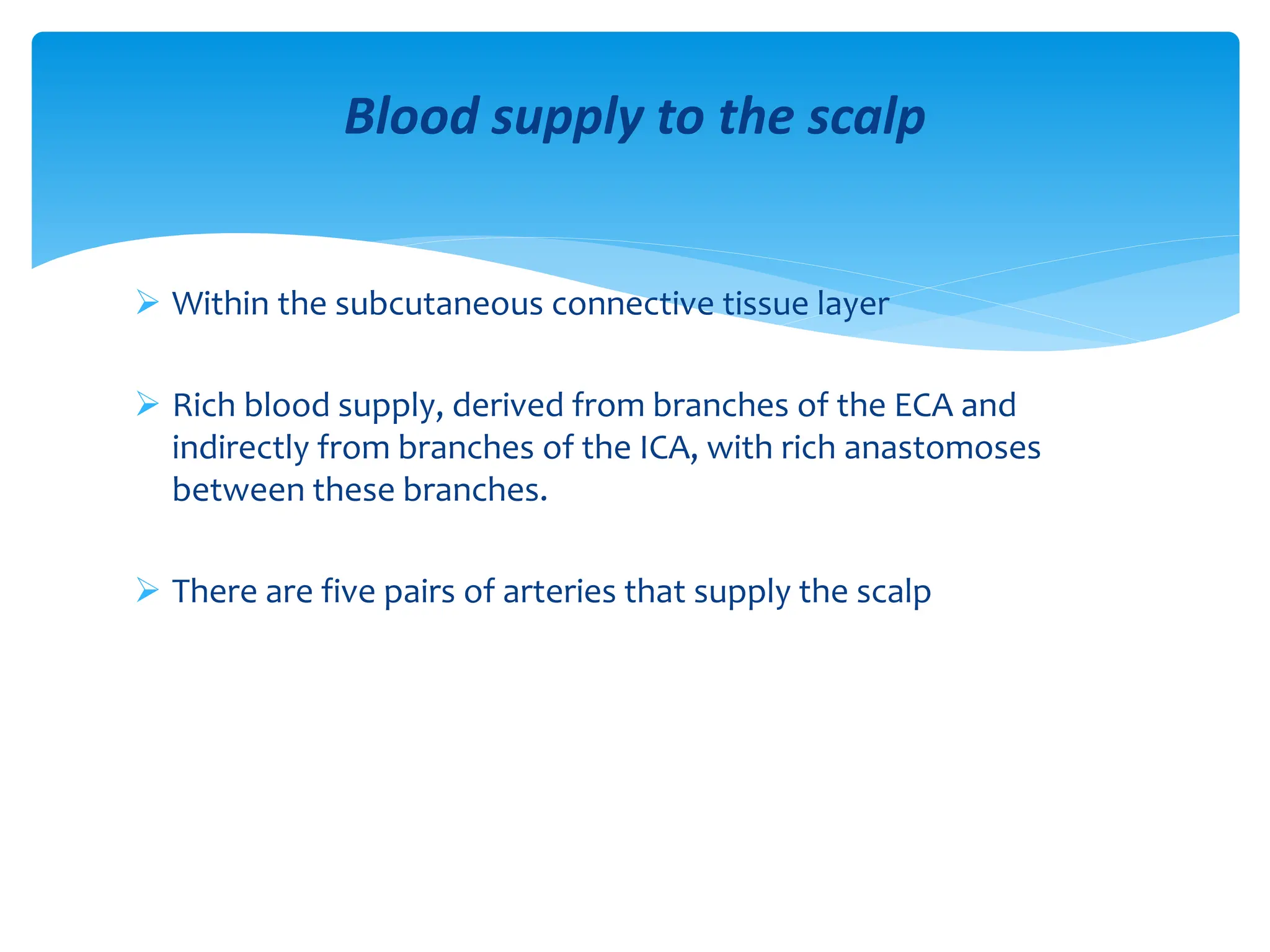 Blood supply to the scalp

➢ Within the subcutaneous connective tissue layer

➢ Rich blood supply, derived from branches of the ECA and indirectly from branches of the ICA, with rich anastomoses between these branches.

➢ There are five pairs of arteries that supply the scalp